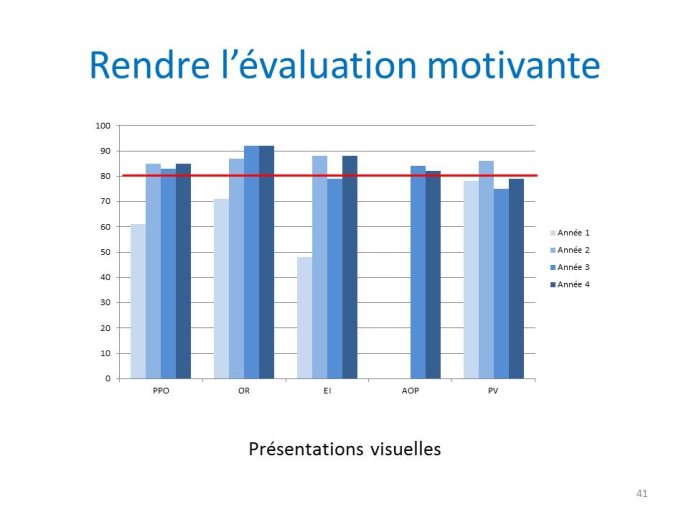 Rendre l’évaluation motivante

100
90
80
70
60
50
40
30
20
10
0

PPO
OR
EI
AOP
PV

Année 1
Année 2
Année 3
Année 4

Présentations visuelles

41